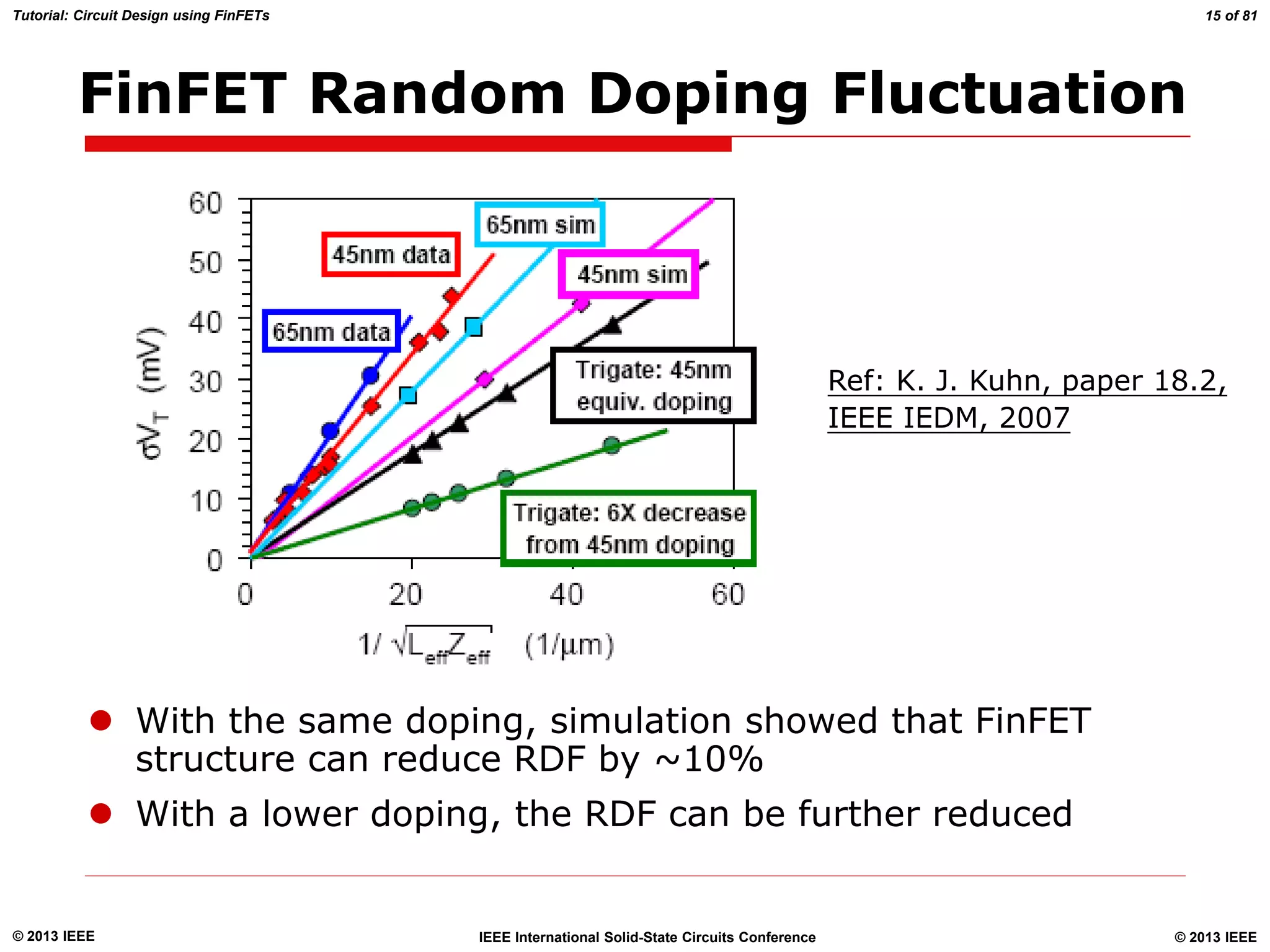 Tutorial: Circuit Design using FinFETs

15 of 81

FinFET Random Doping Fluctuation

60
50
40
30
20
10
0

$\sigma V_T$ (mV)

65nm sim

45nm data

45nm sim

65nm data

Trigate: 45nm equiv. doping

Trigate: 6X decrease from 45nm doping

0
20
40
60

$1/\sqrt{L_{eff}Z_{eff}}$ (1/µm)

Ref: K. J. Kuhn, paper 18.2, IEEE IEDM, 2007

● With the same doping, simulation showed that FinFET structure can reduce RDF by ~10%

● With a lower doping, the RDF can be further reduced

© 2013 IEEE

IEEE International Solid-State Circuits Conference

© 2013 IEEE